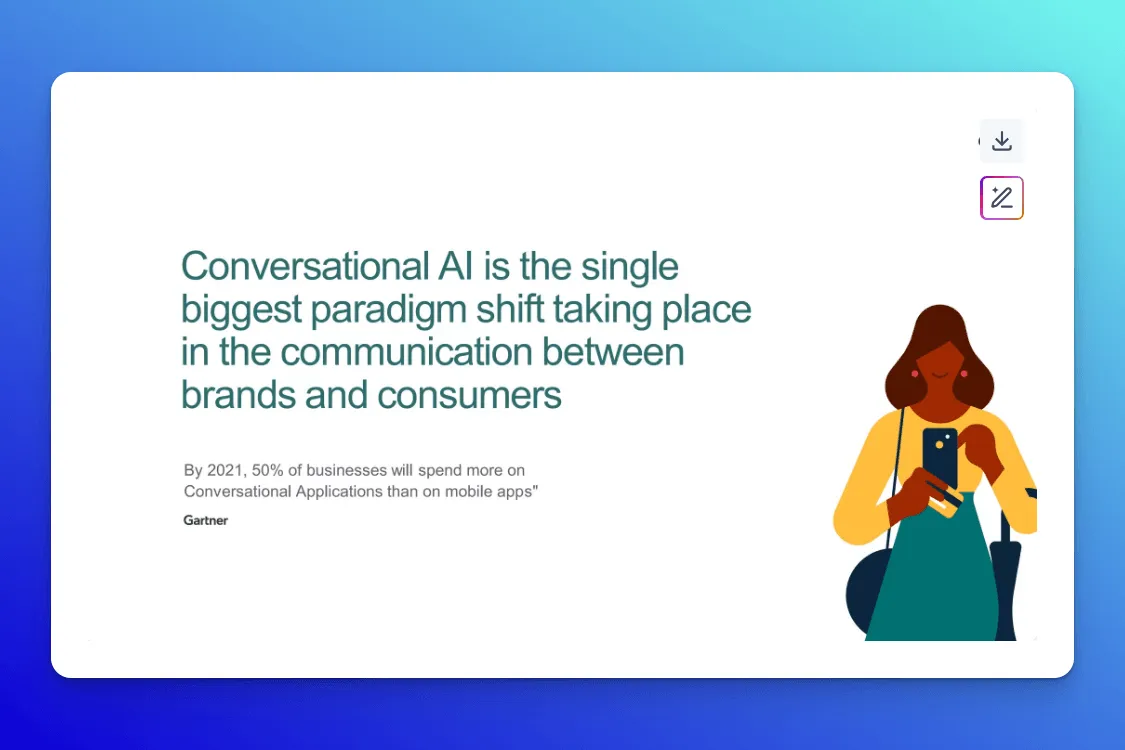 Conversational AI is the single biggest paradigm shift taking place in the communication between brands and consumers

By 2021, 50% of businesses will spend more on Conversational Applications than on mobile apps"

Gartner